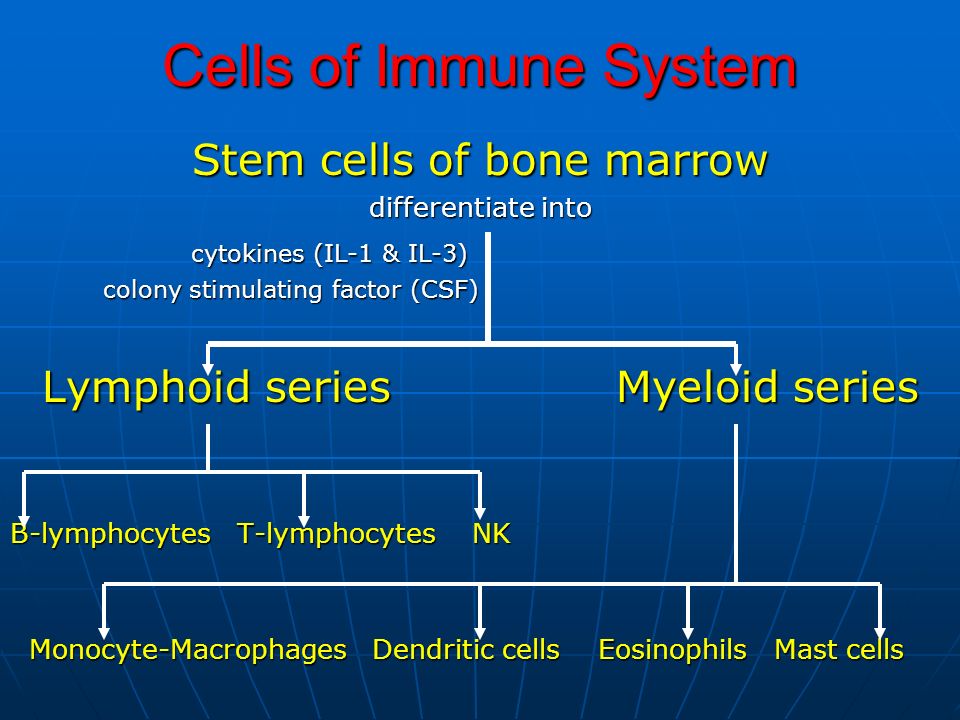 Cells of Immune System

Stem cells of bone marrow

differentiate into

cytokines (IL-1 & IL-3)
colony stimulating factor (CSF)

Lymphoid series

Myeloid series

B-lymphocytes T-lymphocytes NK

Monocyte-Macrophages Dendritic cells Eosinophils Mast cells